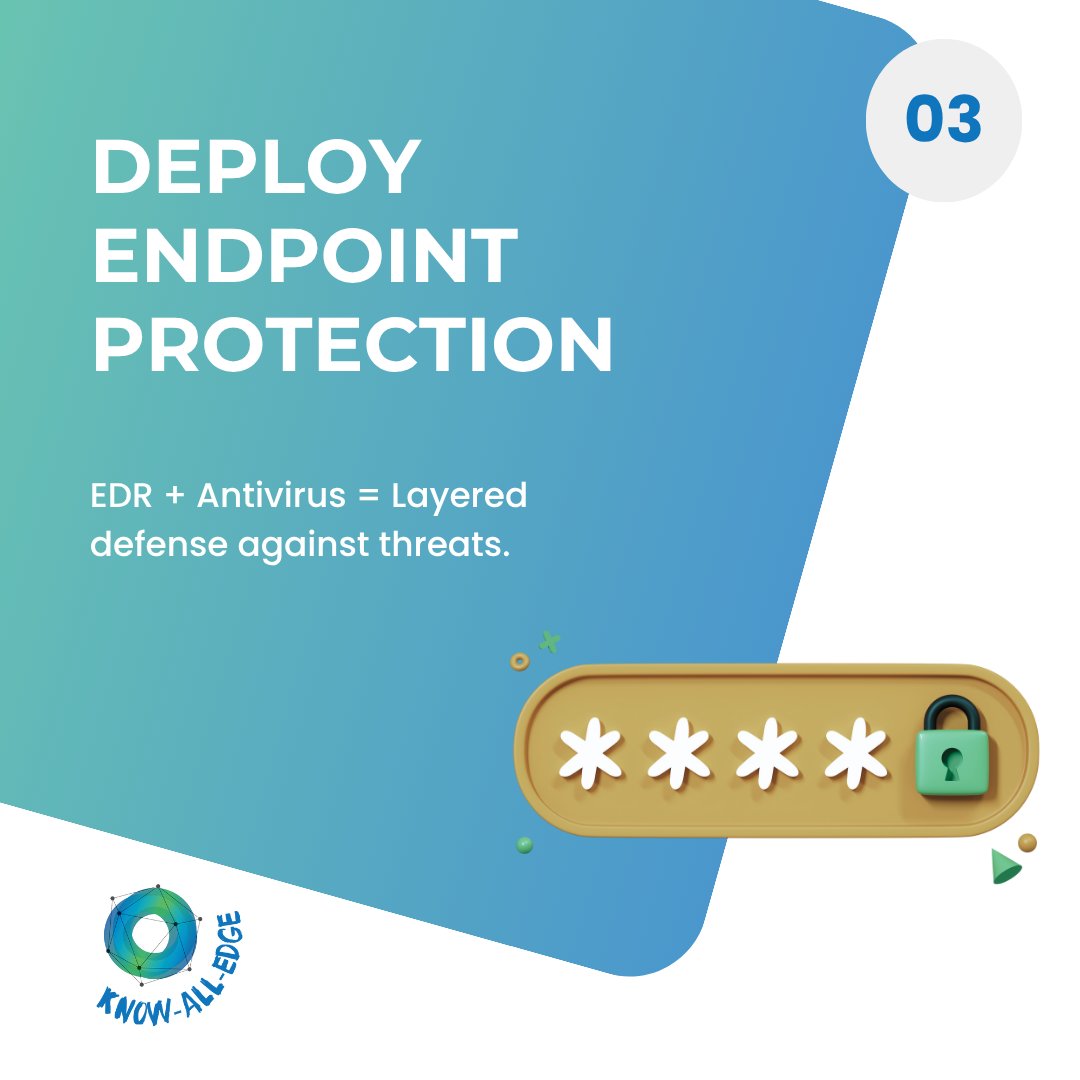 03

DEPLOY ENDPOINT PROTECTION

EDR + Antivirus = Layered defense against threats.

****

KNOW-ALL-EDGE